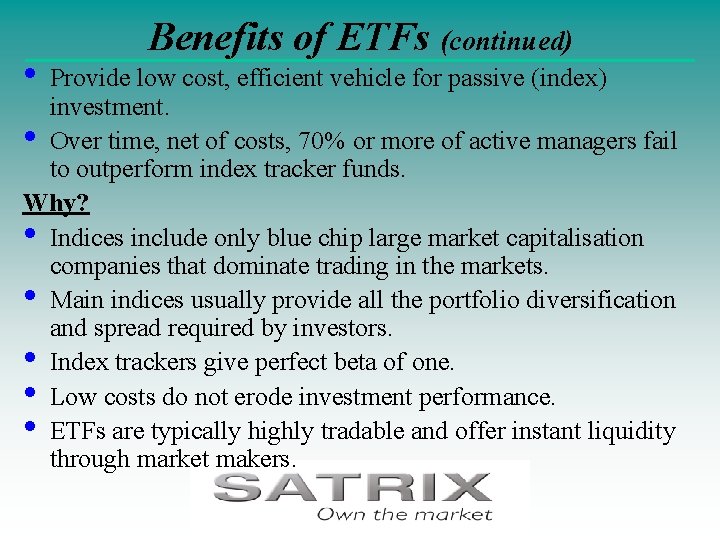 Benefits of ETFs (continued)

• Provide low cost, efficient vehicle for passive (index) investment.

• Over time, net of costs, 70% or more of active managers fail to outperform index tracker funds.

Why?

• Indices include only blue chip large market capitalisation companies that dominate trading in the markets.

• Main indices usually provide all the portfolio diversification and spread required by investors.

• Index trackers give perfect beta of one.

• Low costs do not erode investment performance.

• ETFs are typically highly tradable and offer instant liquidity through market makers.

SATRIX
Own the market